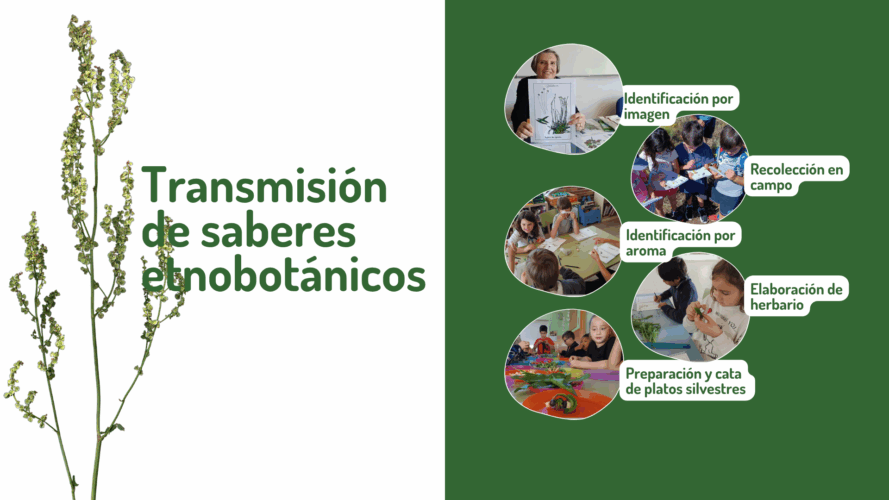 Transmisión de saberes etnobotánicos

Identificación por imagen

Recolección en campo

Identificación por aroma

Elaboración de herbario

Preparación y cata de platos silvestres